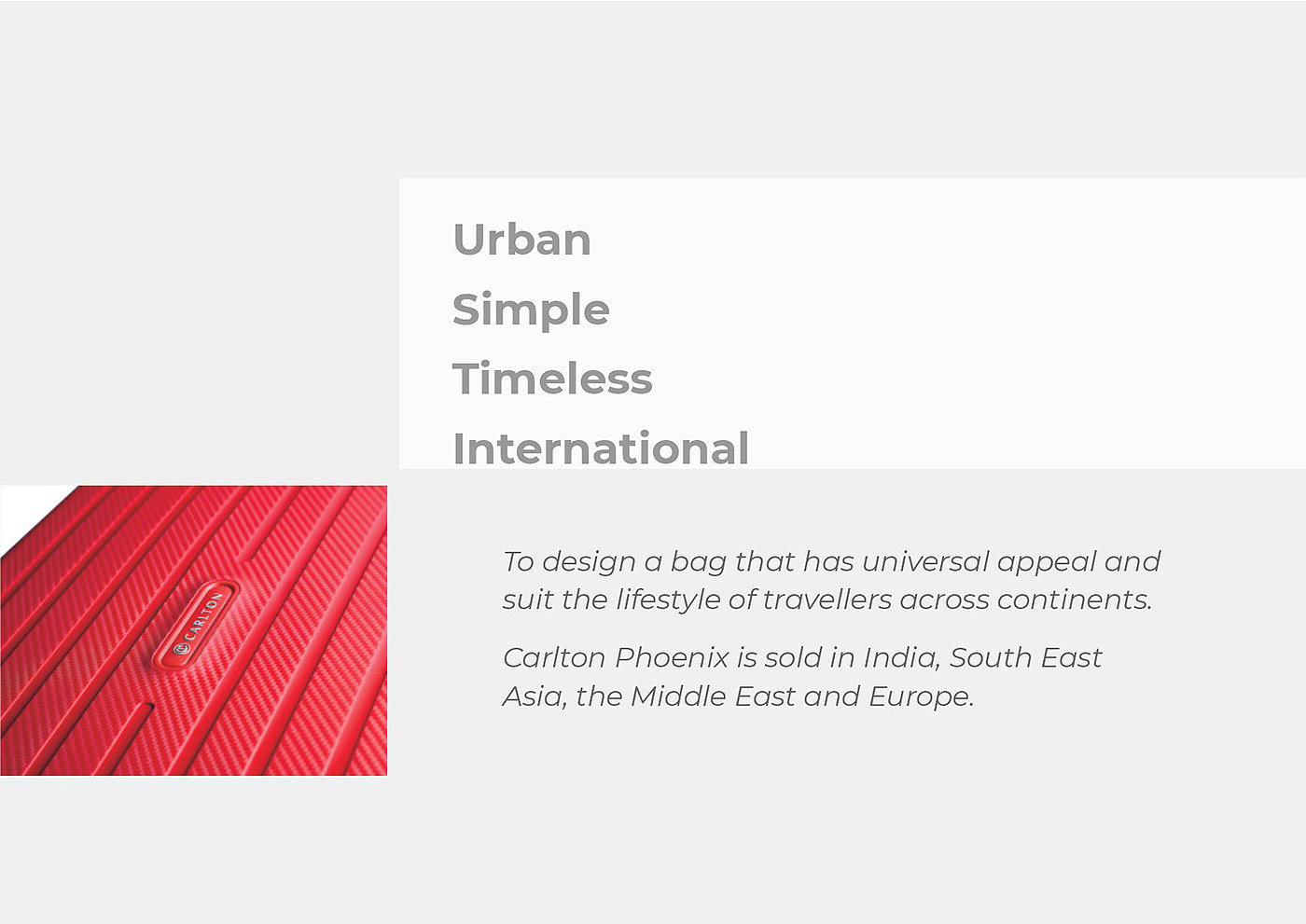 Urban
Simple
Timeless
International

CARLTON

To design a bag that has universal appeal and suit the lifestyle of travellers across continents.

Carlton Phoenix is sold in India, South East Asia, the Middle East and Europe.